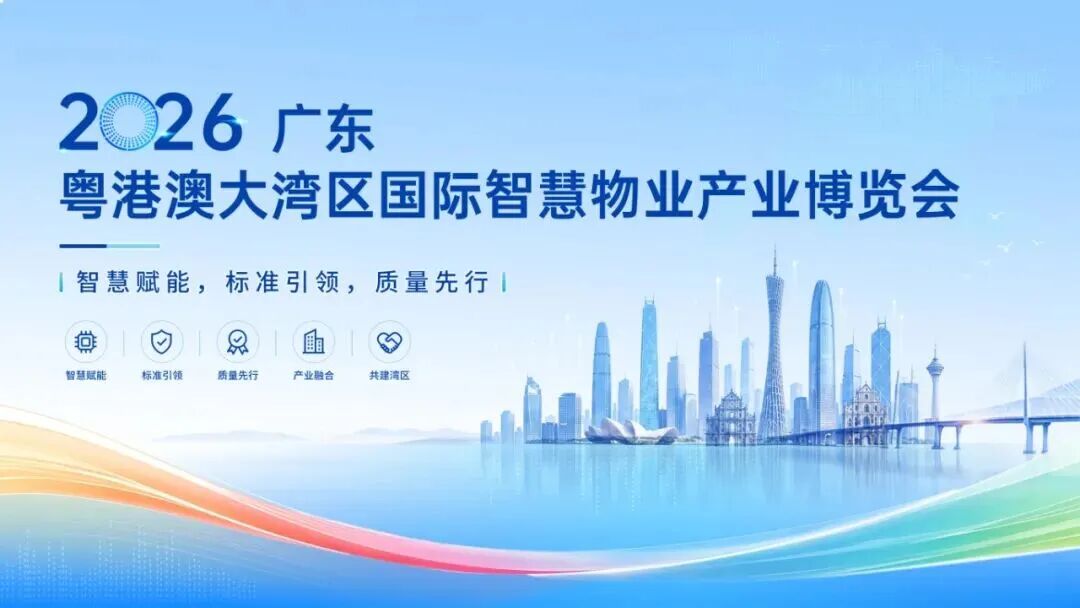 2026 广东
粤港澳大湾区国际智慧物业产业博览会

智慧赋能，标准引领，质量先行

智慧赋能
标准引领
质量先行
产业融合
共建湾区